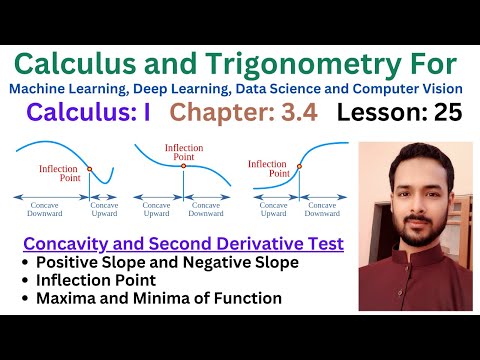 Calculus and Trigonometry For
Machine Learning, Deep Learning, Data Science and Computer Vision
Calculus: I Chapter: 3.4 Lesson: 25

Inflection Point
Concave Downward
Concave Upward

Inflection Point
Concave Upward
Concave Downward

Inflection Point
Concave Upward
Concave Downward

Concavity and Second Derivative Test
• Positive Slope and Negative Slope
• Inflection Point
• Maxima and Minima of Function